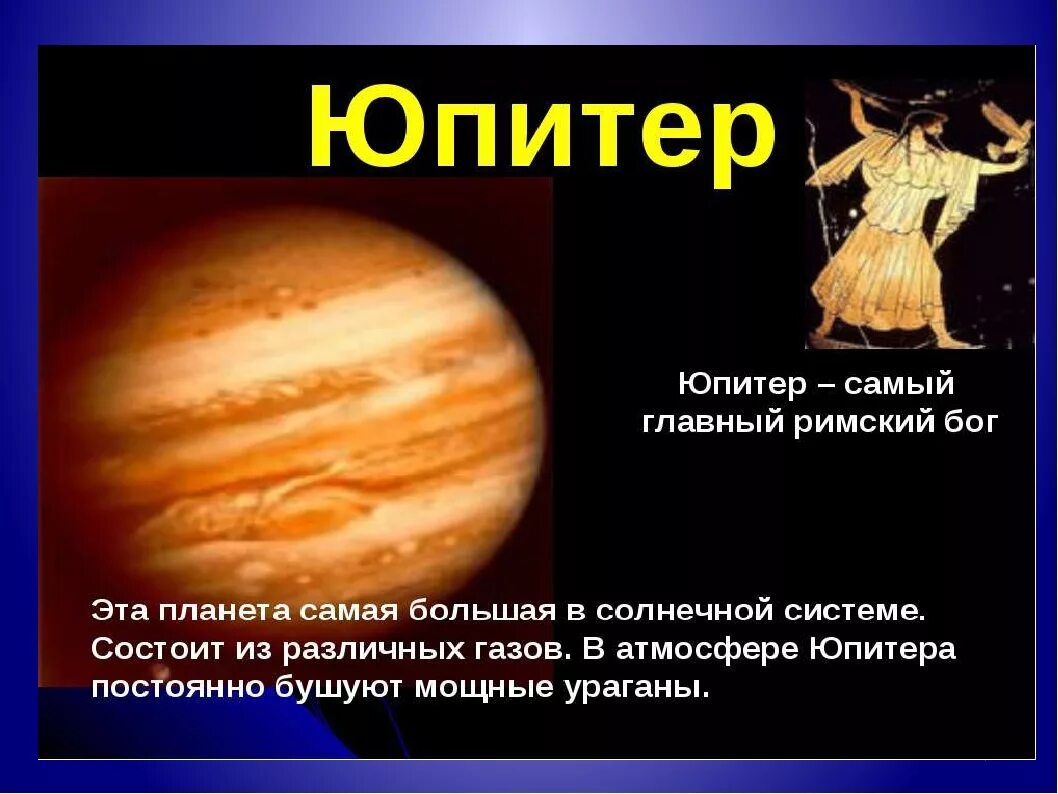 Юпитер

Юпитер – самый главный римский бог

Эта планета самая большая в солнечной системе. Состоит из различных газов. В атмосфере Юпитера постоянно бушуют мощные ураганы.